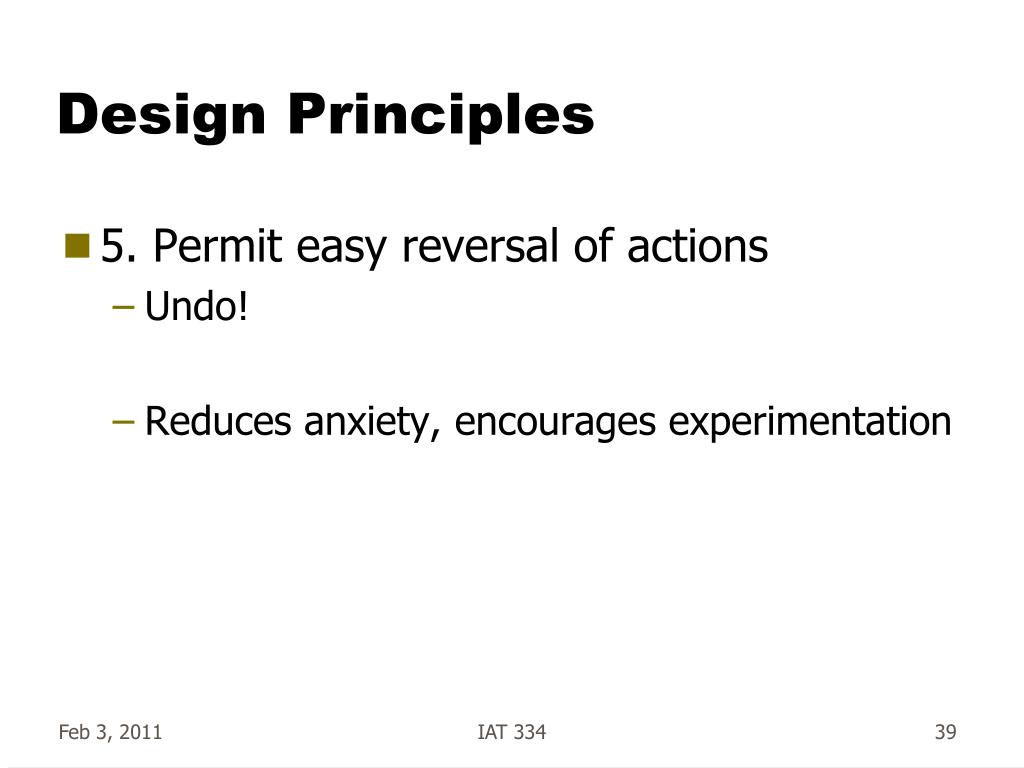 Design Principles

5. Permit easy reversal of actions

– Undo!

– Reduces anxiety, encourages experimentation

Feb 3, 2011

IAT 334

39